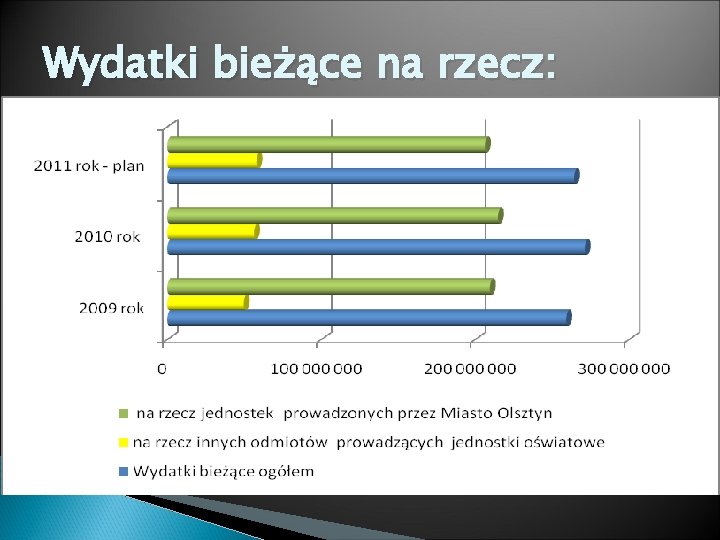 Wydatki bieżące na rzecz:

2011 rok - plan

2010 rok

2009 rok

0

100 000 000

200 000 000

300 000 000

na rzecz jednostek prowadzonych przez Miasto Olsztyn

na rzecz innych odmiotów prowadzących jednostki oświatowe

Wydatki bieżące ogółem